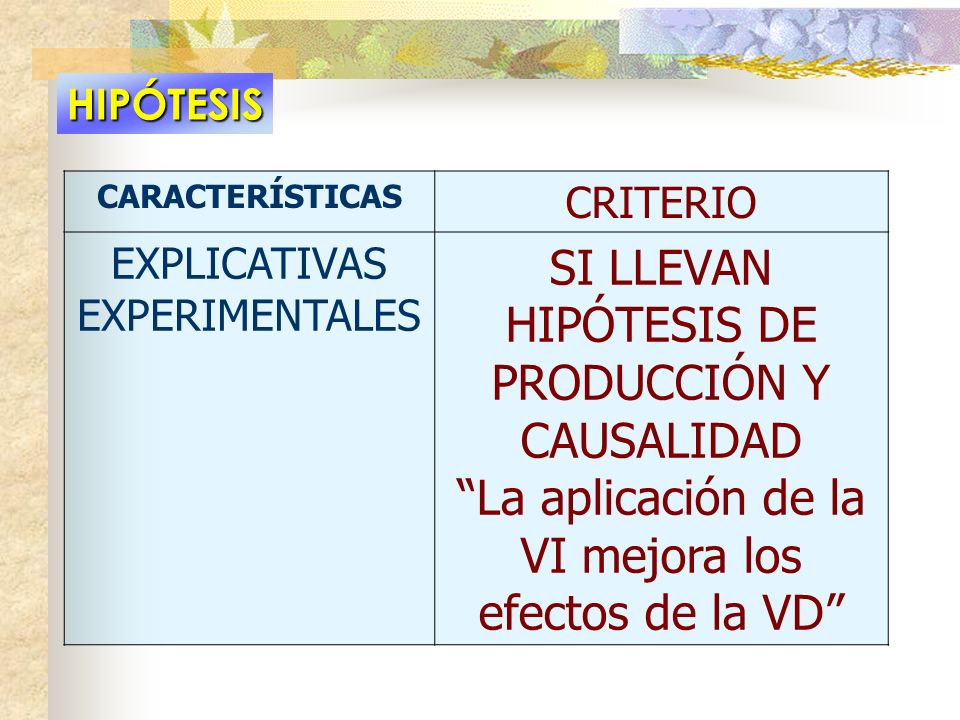 HIPÓTESIS

| CARACTERÍSTICAS | CRITERIO |
|---|---|
| EXPLICATIVAS EXPERIMENTALES | SI LLEVAN HIPÓTESIS DE PRODUCCIÓN Y CAUSALIDAD “La aplicación de la VI mejora los efectos de la VD” |